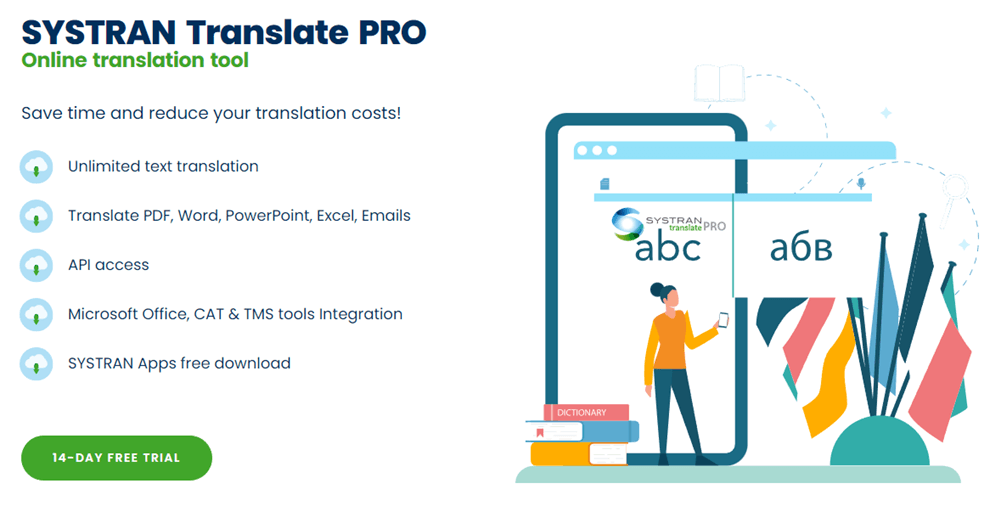 SYSTRAN Translate PRO
Online translation tool

Save time and reduce your translation costs!

Unlimited text translation

Translate PDF, Word, PowerPoint, Excel, Emails

API access

Microsoft Office, CAT & TMS tools Integration

SYSTRAN Apps free download

14-DAY FREE TRIAL

SYSTRAN translate PRO
abc
абв

DICTIONARY